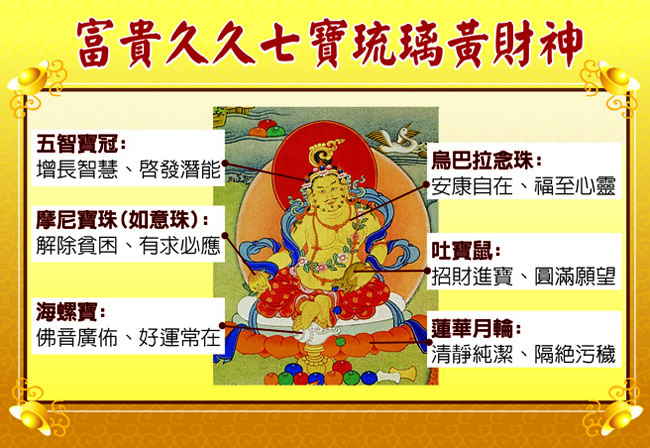 富貴久久七寶琉璃黃財神

五智寶冠：
增長智慧、啓發潛能

摩尼寶珠(如意珠)：
解除貧困、有求必應

海螺寶：
佛音廣佈、好運常在

烏巴拉念珠：
安康自在、福至心靈

吐寶鼠：
招財進寶、圓滿願望

蓮華月輪：
清靜純潔、隔絕污穢